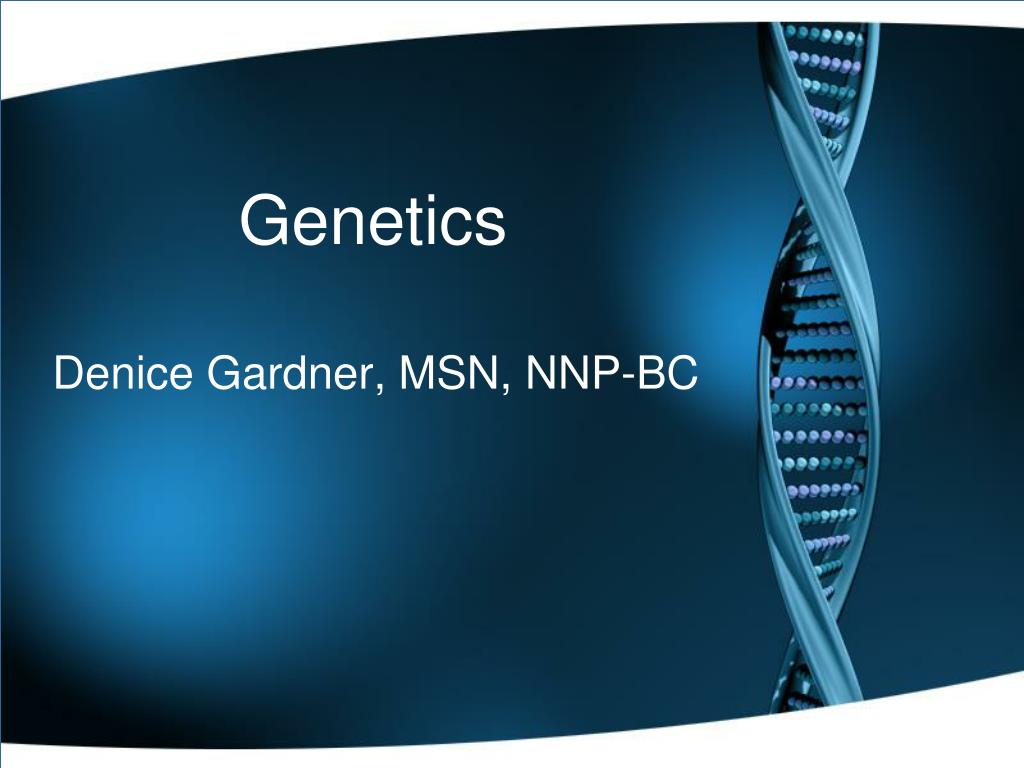 Genetics

Denice Gardner, MSN, NNP-BC